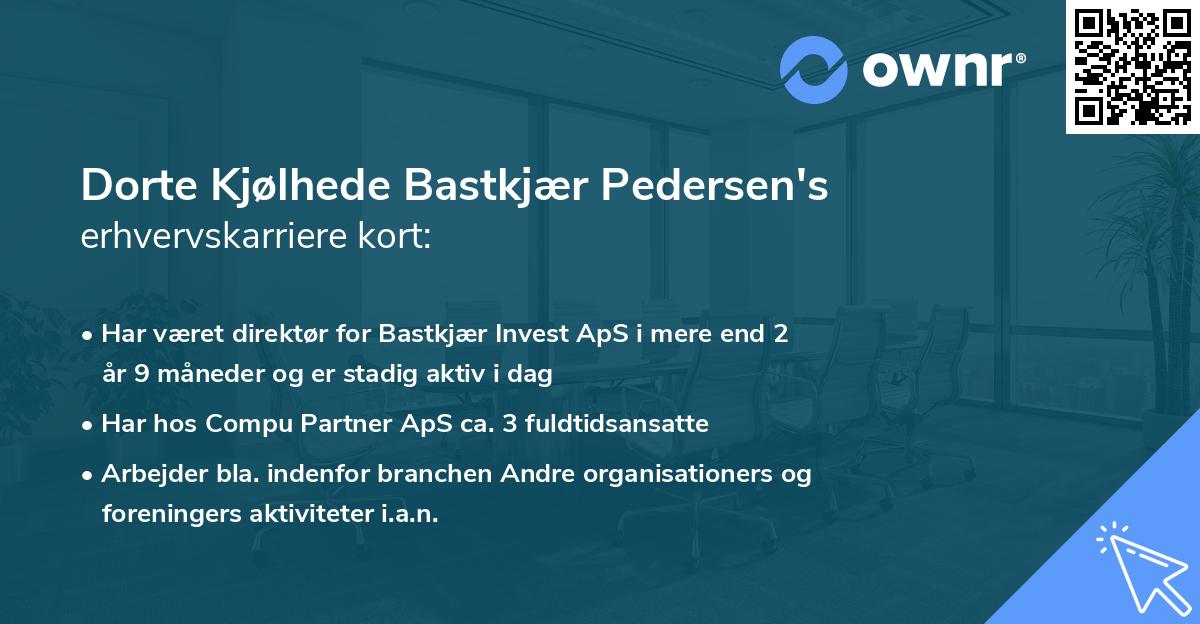 ownr®

Dorte Kjølhede Bastkjær Pedersen's erhvervskarriere kort:

• Har været direktør for Bastkjær Invest ApS i mere end 2 år 9 måneder og er stadig aktiv i dag
• Har hos Compu Partner ApS ca. 3 fuldtidsansatte
• Arbejder bla. indenfor branchen Andre organisationers og foreningers aktiviteter i.a.n.